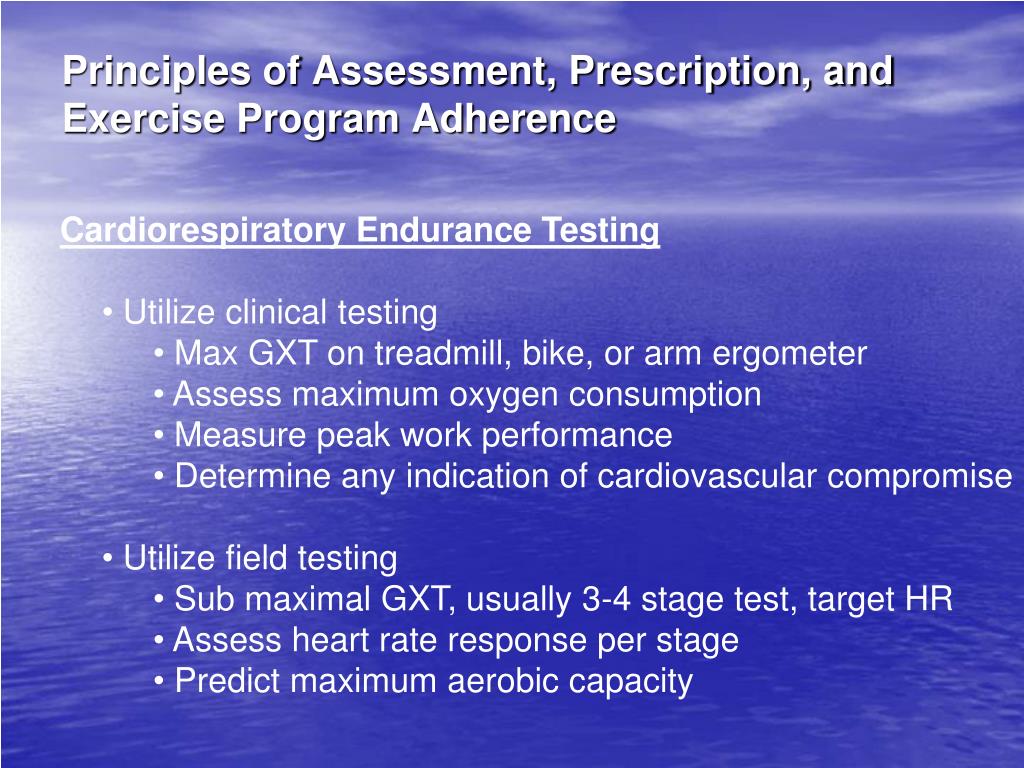 Principles of Assessment, Prescription, and Exercise Program Adherence

Cardiorespiratory Endurance Testing

• Utilize clinical testing
• Max GXT on treadmill, bike, or arm ergometer
• Assess maximum oxygen consumption
• Measure peak work performance
• Determine any indication of cardiovascular compromise

• Utilize field testing
• Sub maximal GXT, usually 3-4 stage test, target HR
• Assess heart rate response per stage
• Predict maximum aerobic capacity